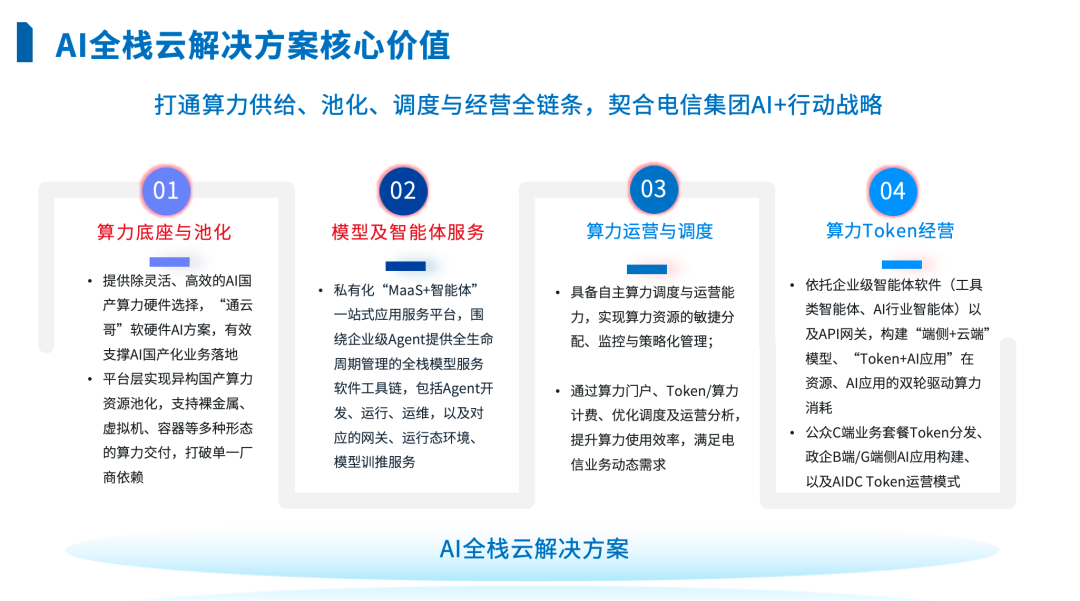 AI全栈云解决方案核心价值

打通算力供给、池化、调度与经营全链条，契合电信集团AI+行动战略

01
算力底座与池化
• 提供除灵活、高效的AI国产算力硬件选择，“通云哥”软硬件AI方案，有效支撑AI国产化业务落地
• 平台层实现异构国产算力资源池化，支持裸金属、虚拟机、容器等多种形态的算力交付，打破单一厂商依赖

02
模型及智能体服务
• 私有化“MaaS+智能体”一站式应用服务平台，围绕企业级Agent提供全生命周期管理的全栈模型服务软件工具链，包括Agent开发、运行、运维，以及对应的网关、运行态环境、模型训推服务

03
算力运营与调度
• 具备自主算力调度与运营能力，实现算力资源的敏捷分配、监控与策略化管理；
• 通过算力门户、Token/算力计费、优化调度及运营分析，提升算力使用效率，满足电信业务动态需求

04
算力Token经营
• 依托企业级智能体软件（工具类智能体、AI行业智能体）以及API网关，构建“端侧+云端”模型、“Token+AI应用”在资源、AI应用的双轮驱动算力消耗
• 公众C端业务套餐Token分发、政企B端/G端侧AI应用构建、以及AIDC Token运营模式

AI全栈云解决方案